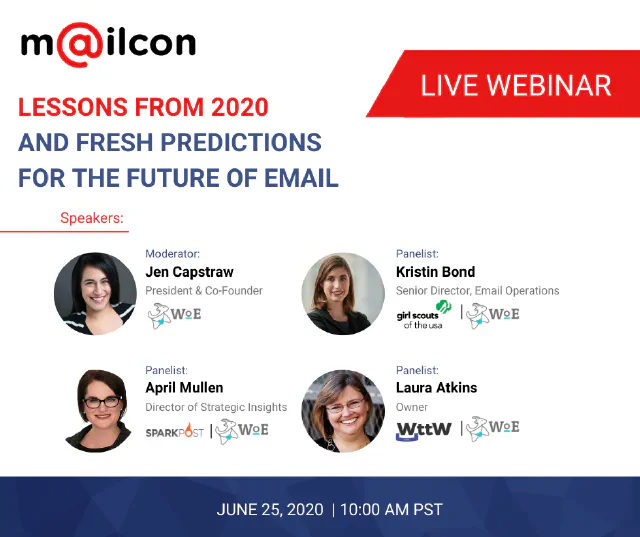 m@ilcon

LIVE WEBINAR

LESSONS FROM 2020 AND FRESH PREDICTIONS FOR THE FUTURE OF EMAIL

Speakers:

Moderator:
Jen Capstraw
President & Co-Founder
WoE

Panelist:
Kristin Bond
Senior Director, Email Operations
girl scouts of the usa | WoE

Panelist:
April Mullen
Director of Strategic Insights
SPARKPOST | WoE

Panelist:
Laura Atkins
Owner
WttW | WoE

JUNE 25, 2020 | 10:00 AM PST